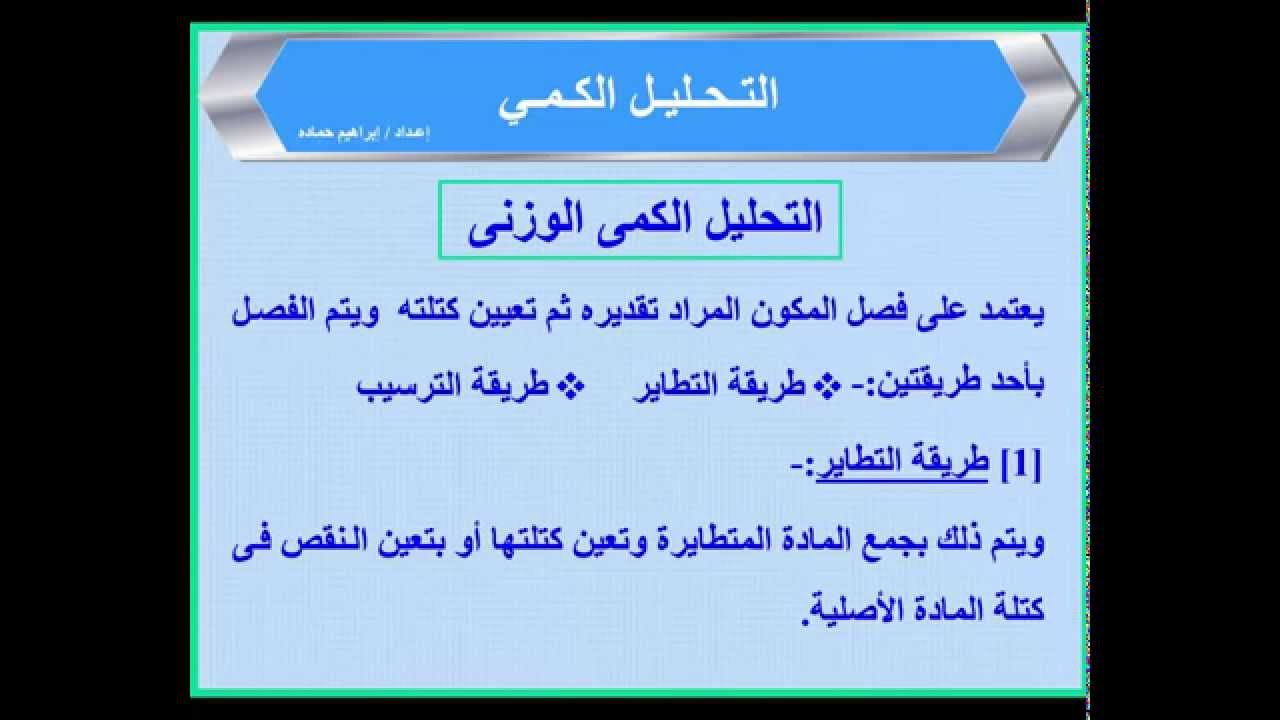 التحليل الكمي

إعداد / إبراهيم حماده

التحليل الكمى الوزنى

يعتمد على فصل المكون المراد تقديره ثم تعيين كتلته ويتم الفصل بأحد طريقتين:- ❖ طريقة التطاير ❖ طريقة الترسيب

[1] طريقة التطاير:-

ويتم ذلك بجمع المادة المتطايرة وتعين كتلتها أو بتعين النقص فى كتلة المادة الأصلية.